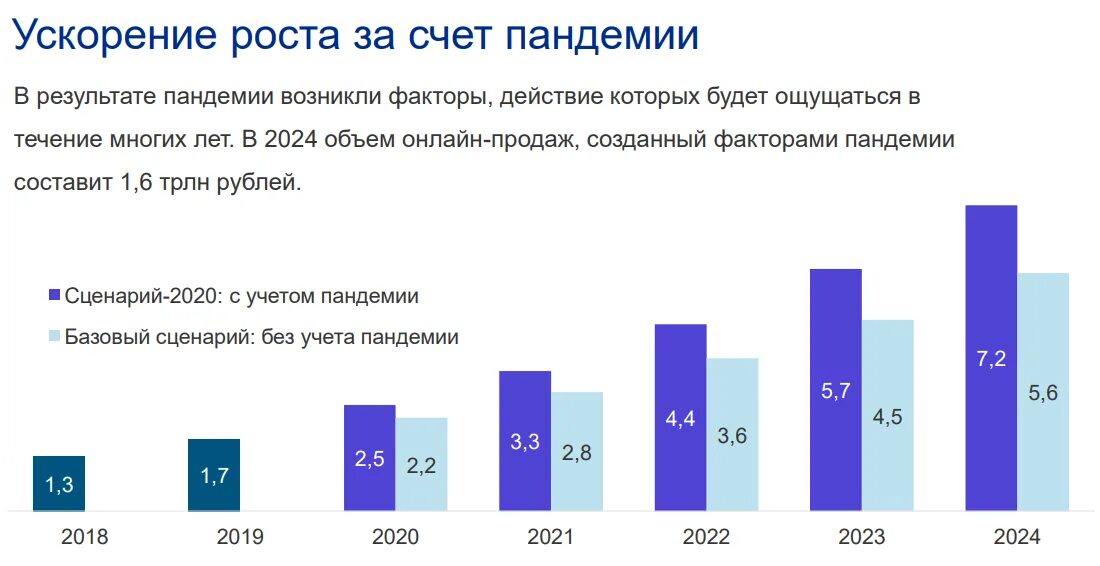 Ускорение роста за счет пандемии

В результате пандемии возникли факторы, действие которых будет ощущаться в течение многих лет. В 2024 объем онлайн-продаж, созданный факторами пандемии составит 1,6 трлн рублей.

Сценарий-2020: с учетом пандемии
Базовый сценарий: без учета пандемии

1,3
1,7
2,5
2,2
3,3
2,8
4,4
3,6
5,7
4,5
7,2
5,6

2018
2019
2020
2021
2022
2023
2024